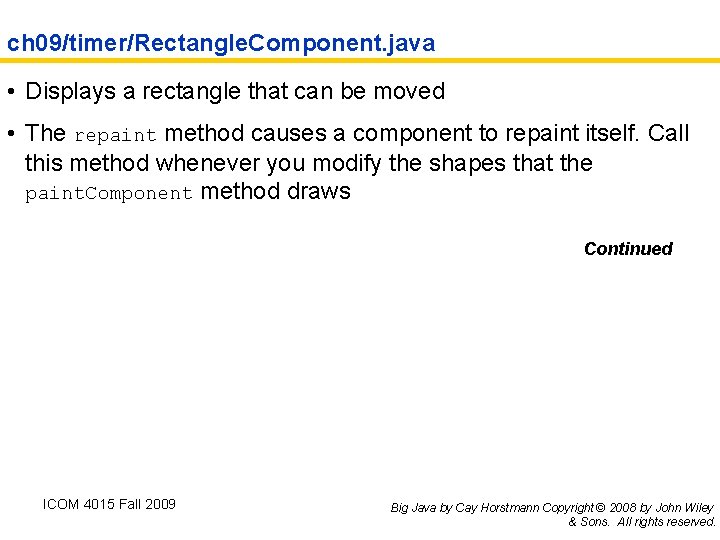 ch09/timer/RectangleComponent.java

• Displays a rectangle that can be moved

• The repaint method causes a component to repaint itself. Call this method whenever you modify the shapes that the paintComponent method draws

Continued

ICOM 4015 Fall 2009

Big Java by Cay Horstmann Copyright © 2008 by John Wiley & Sons. All rights reserved.